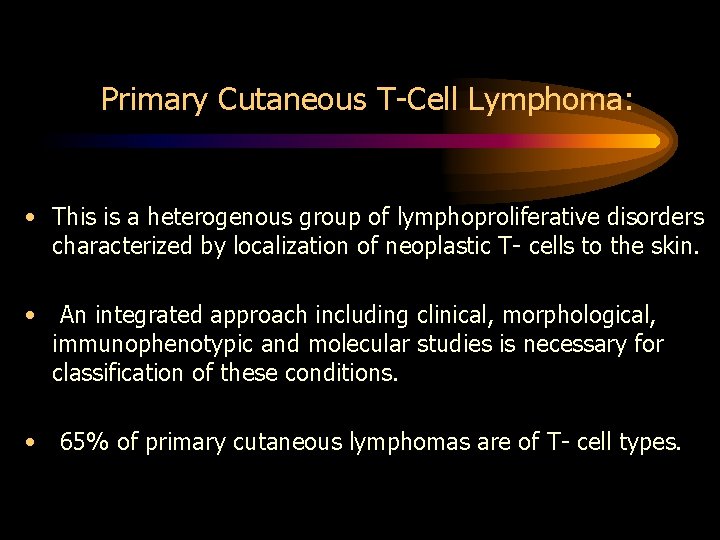 Primary Cutaneous T-Cell Lymphoma:

• This is a heterogenous group of lymphoproliferative disorders characterized by localization of neoplastic T- cells to the skin.

• An integrated approach including clinical, morphological, immunophenotypic and molecular studies is necessary for classification of these conditions.

• 65% of primary cutaneous lymphomas are of T- cell types.